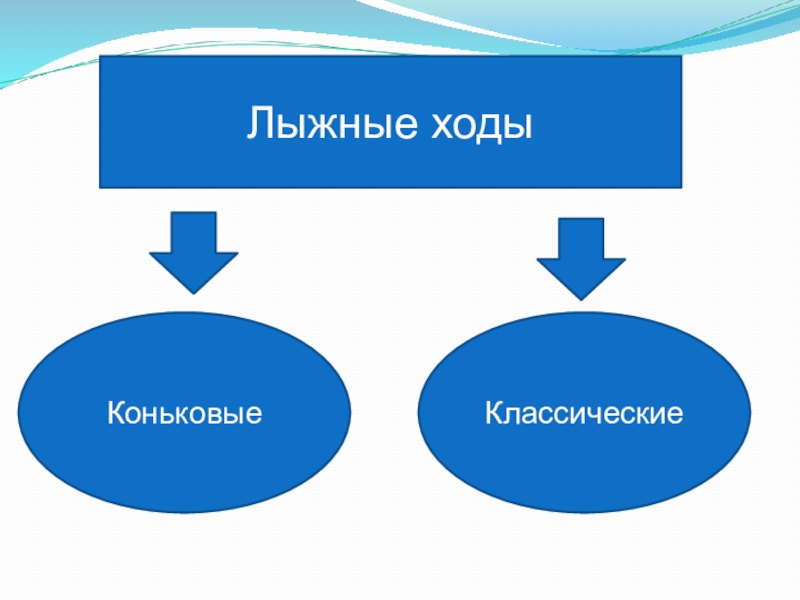 Лыжные ходы

Коньковые

Классические